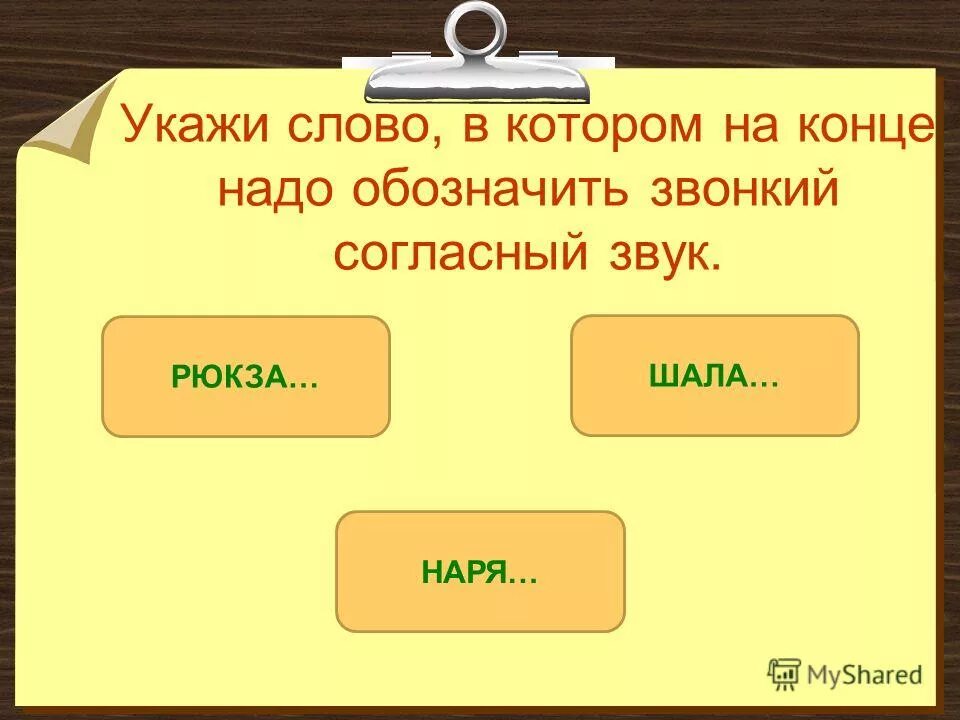 Укажи слово, в котором на конце надо обозначить звонкий согласный звук.

РЮКЗА…

ШАЛА…

НАРЯ…

MyShared